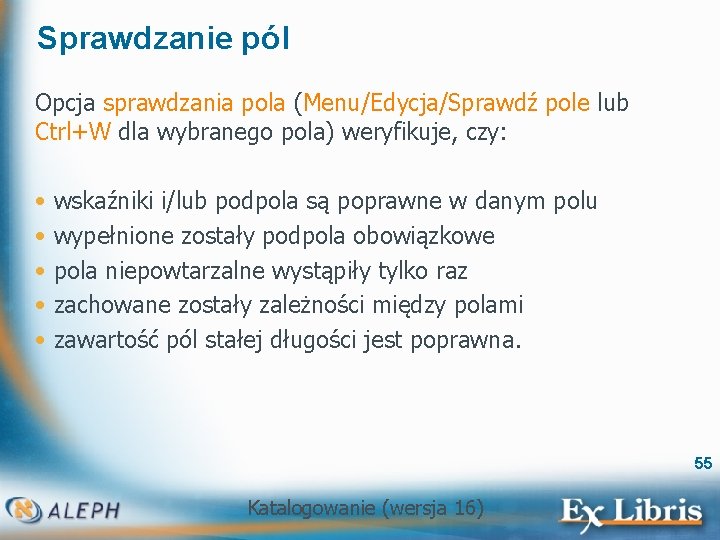 Sprawdzanie pól

Opcja sprawdzania pola (Menu/Edycja/Sprawdź pole lub Ctrl+W dla wybranego pola) weryfikuje, czy:

• wskaźniki i/lub podpola są poprawne w danym polu
• wypełnione zostały podpola obowiązkowe
• pola niepowtarzalne wystąpiły tylko raz
• zachowane zostały zależności między polami
• zawartość pól stałej długości jest poprawna.

55

ALEPH

Katalogowanie (wersja 16)

Ex Libris